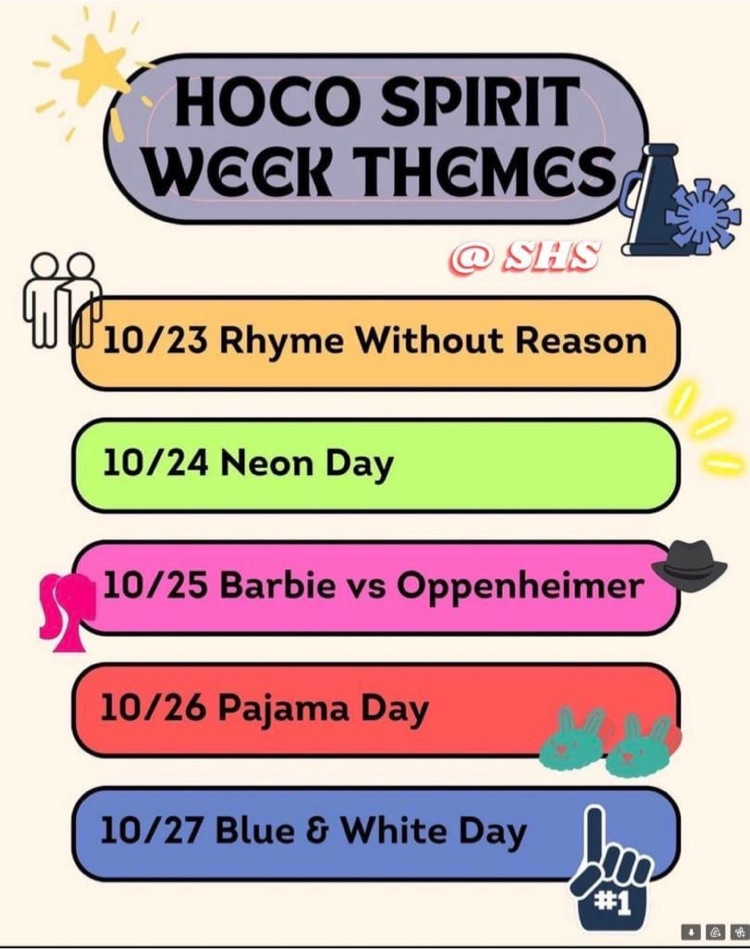 HOCO SPIRIT WEEK THEMES

@ SHS

10/23 Rhyme Without Reason

10/24 Neon Day

10/25 Barbie vs Oppenheimer

10/26 Pajama Day

10/27 Blue & White Day

#1